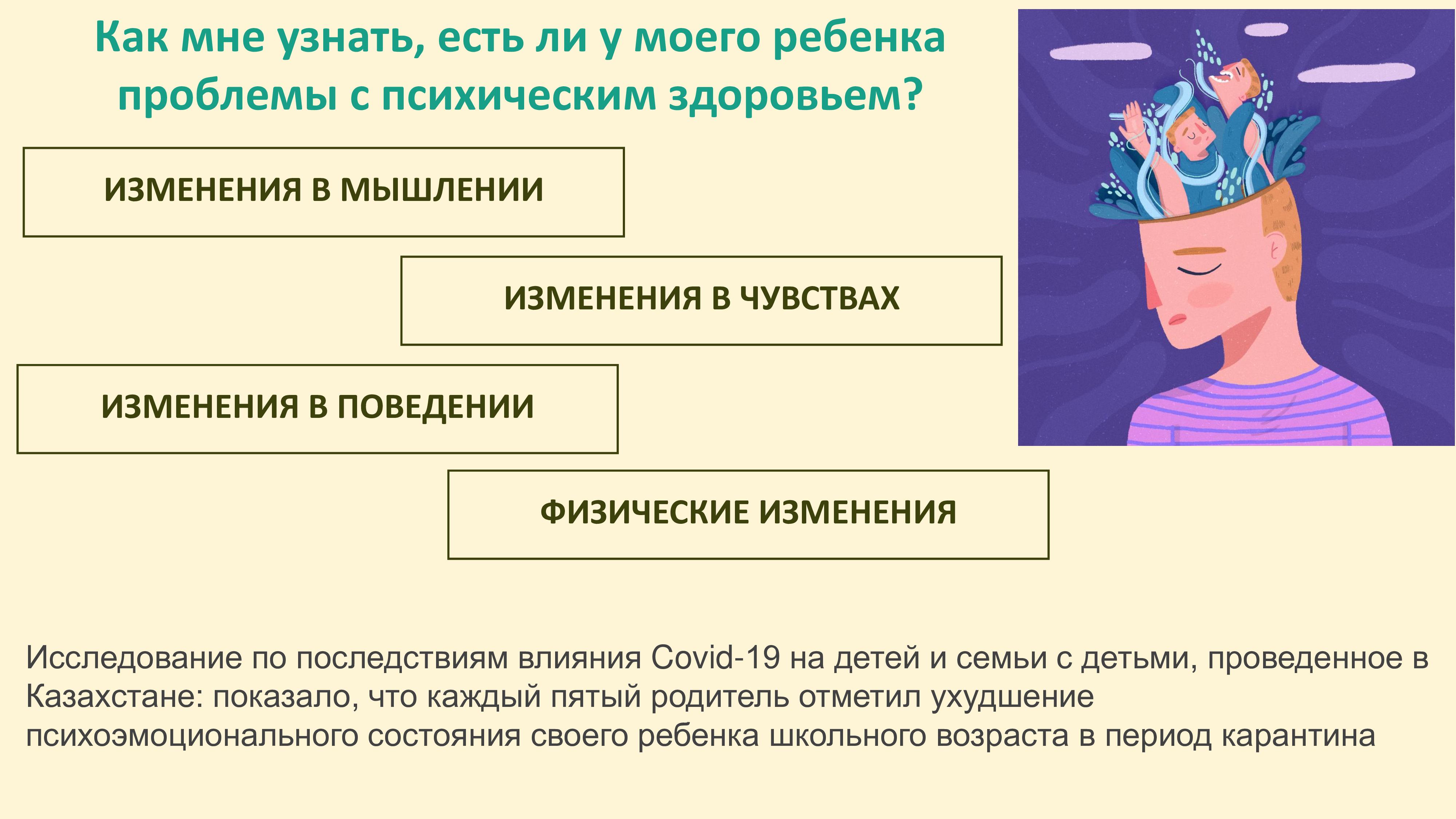 Как мне узнать, есть ли у моего ребенка проблемы с психическим здоровьем?

ИЗМЕНЕНИЯ В МЫШЛЕНИИ

ИЗМЕНЕНИЯ В ЧУВСТВАХ

ИЗМЕНЕНИЯ В ПОВЕДЕНИИ

ФИЗИЧЕСКИЕ ИЗМЕНЕНИЯ

Исследование по последствиям влияния Covid-19 на детей и семьи с детьми, проведенное в Казахстане: показало, что каждый пятый родитель отметил ухудшение психоэмоционального состояния своего ребенка школьного возраста в период карантина